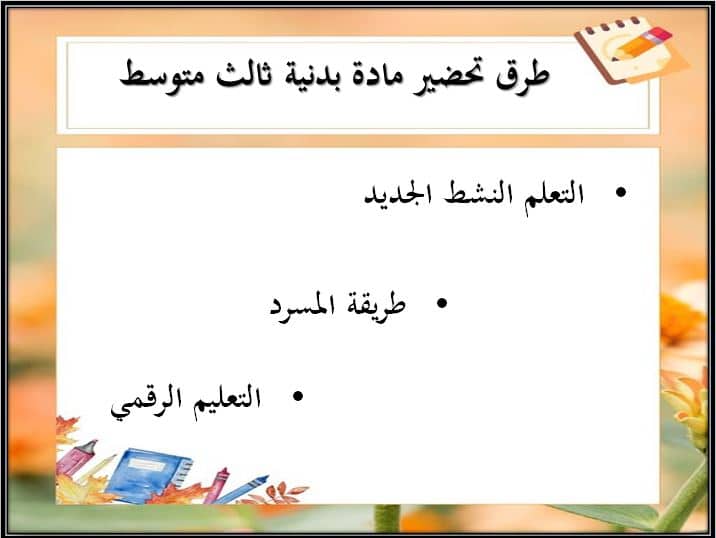 طرق تحضير مادة بدنية ثالث متوسط

• التعلم النشط الجديد

• طريقة المسرد

• التعليم الرقمي